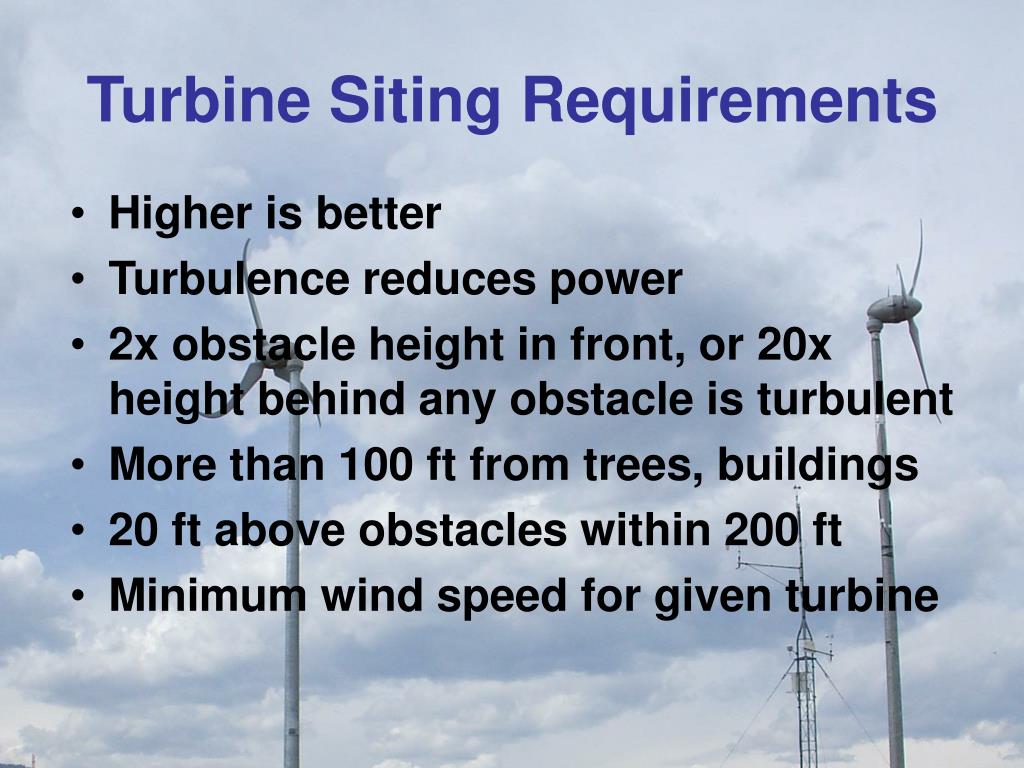 Turbine Siting Requirements

• Higher is better
• Turbulence reduces power
• 2x obstacle height in front, or 20x height behind any obstacle is turbulent
• More than 100 ft from trees, buildings
• 20 ft above obstacles within 200 ft
• Minimum wind speed for given turbine